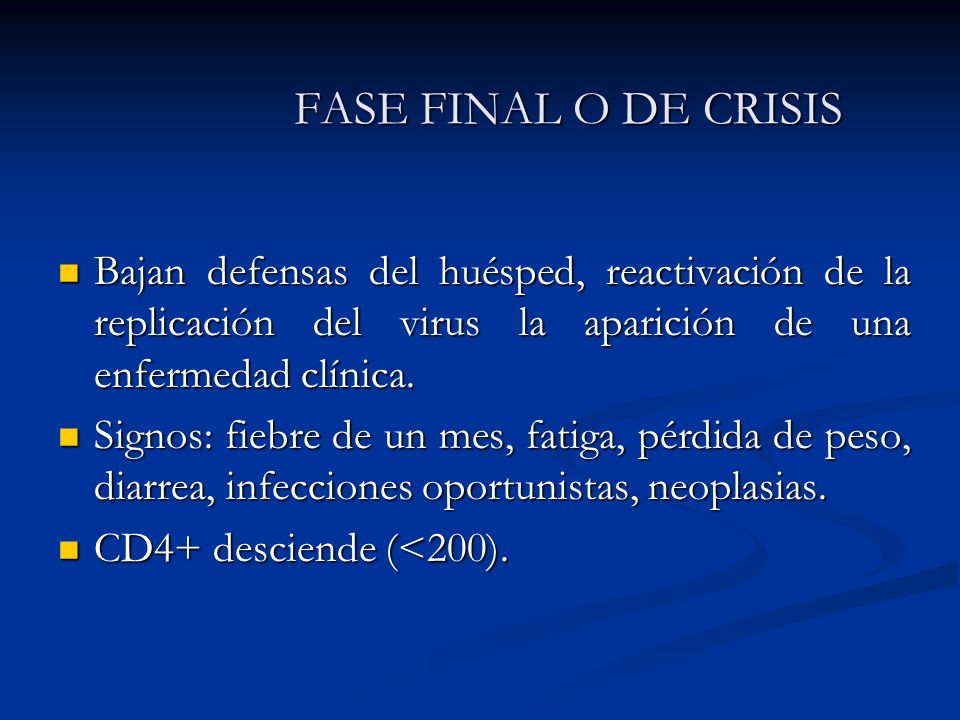 FASE FINAL O DE CRISIS

- Bajan defensas del huésped, reactivación de la replicación del virus la aparición de una enfermedad clínica.
- Signos: fiebre de un mes, fatiga, pérdida de peso, diarrea, infecciones oportunistas, neoplasias.
- CD4+ desciende (<200).